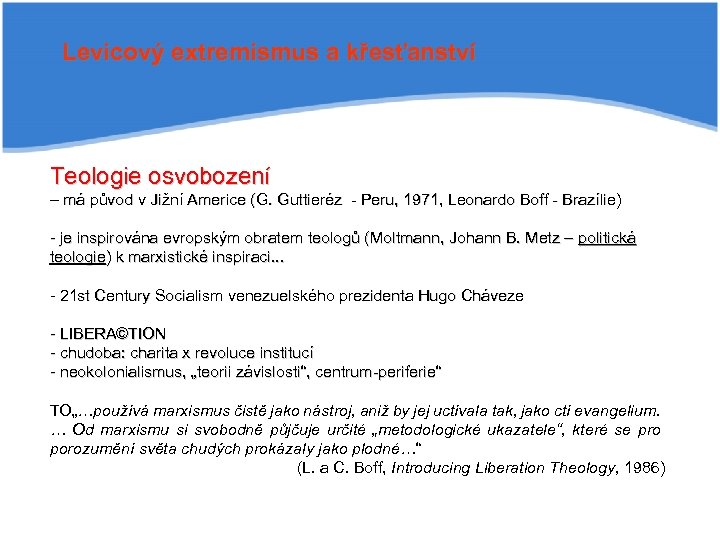 Levicový extremismus a křesťanství

Teologie osvobození
– má původ v Jižní Americe (G. Guttieréz - Peru, 1971, Leonardo Boff - Brazílie)

- je inspirována evropským obratem teologů (Moltmann, Johann B. Metz – politická teologie) k marxistické inspiraci...

- 21st Century Socialism venezuelského prezidenta Hugo Cháveze

- LIBERA©TION
- chudoba: charita x revoluce institucí
- neokolonialismus, „teorii závislosti“, centrum-periferie“

TO„…používá marxismus čistě jako nástroj, aniž by jej uctívala tak, jako ctí evangelium. … Od marxismu si svobodně půjčuje určité „metodologické ukazatele“, které se pro porozumění světa chudých prokázaly jako plodné…“
(L. a C. Boff, Introducing Liberation Theology, 1986)